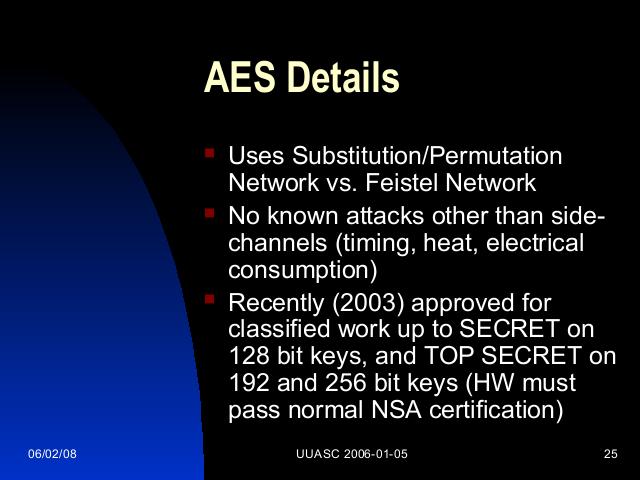 AES Details

- Uses Substitution/Permutation Network vs. Feistel Network
- No known attacks other than side-channels (timing, heat, electrical consumption)
- Recently (2003) approved for classified work up to SECRET on 128 bit keys, and TOP SECRET on 192 and 256 bit keys (HW must pass normal NSA certification)

06/02/08

UUASC 2006-01-05

25